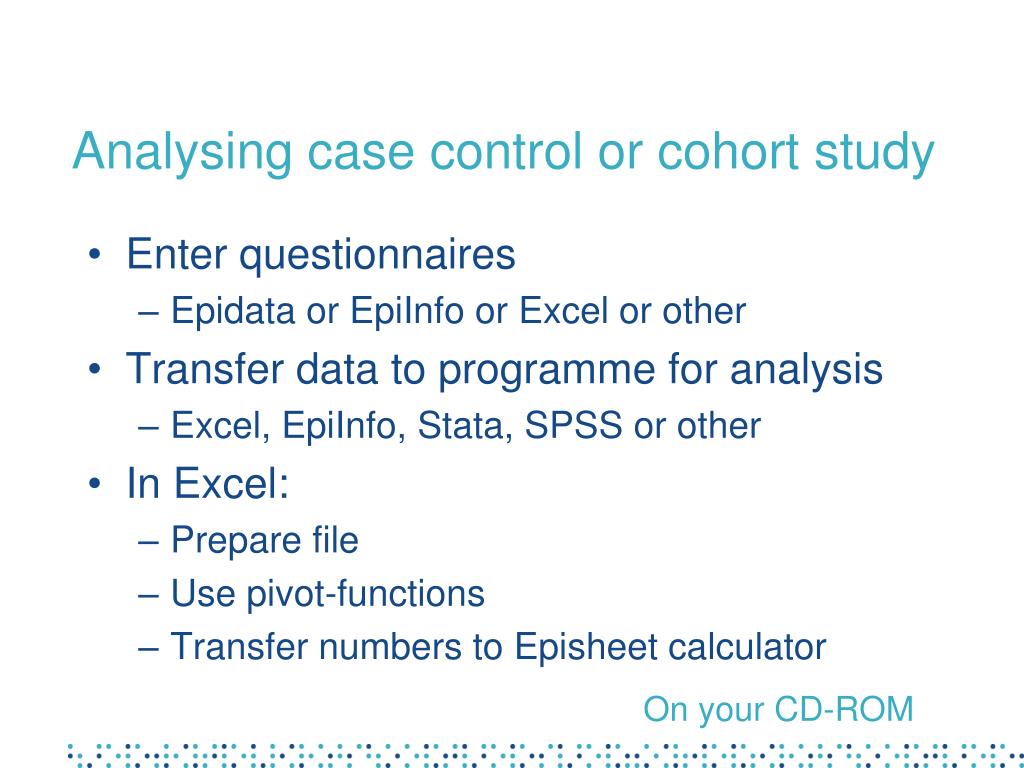 Analysing case control or cohort study

• Enter questionnaires
– Epidata or EpiInfo or Excel or other
• Transfer data to programme for analysis
– Excel, EpiInfo, Stata, SPSS or other
• In Excel:
– Prepare file
– Use pivot-functions
– Transfer numbers to Episheet calculator

On your CD-ROM